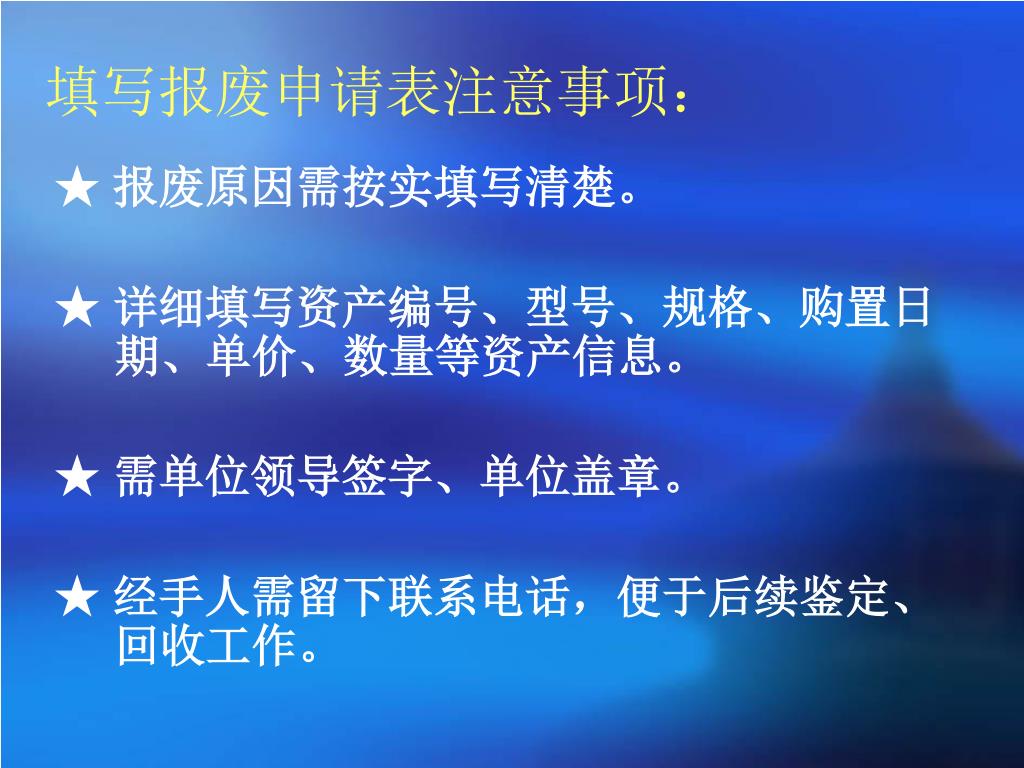 填写报废申请表注意事项：

★ 报废原因需按实填写清楚。

★ 详细填写资产编号、型号、规格、购置日期、单价、数量等资产信息。

★ 需单位领导签字、单位盖章。

★ 经手人需留下联系电话，便于后续鉴定、回收工作。